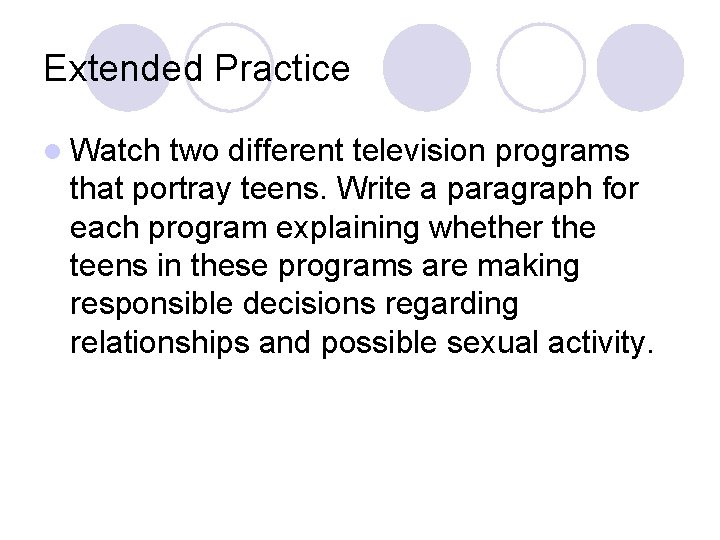 Extended Practice

Watch two different television programs that portray teens. Write a paragraph for each program explaining whether the teens in these programs are making responsible decisions regarding relationships and possible sexual activity.